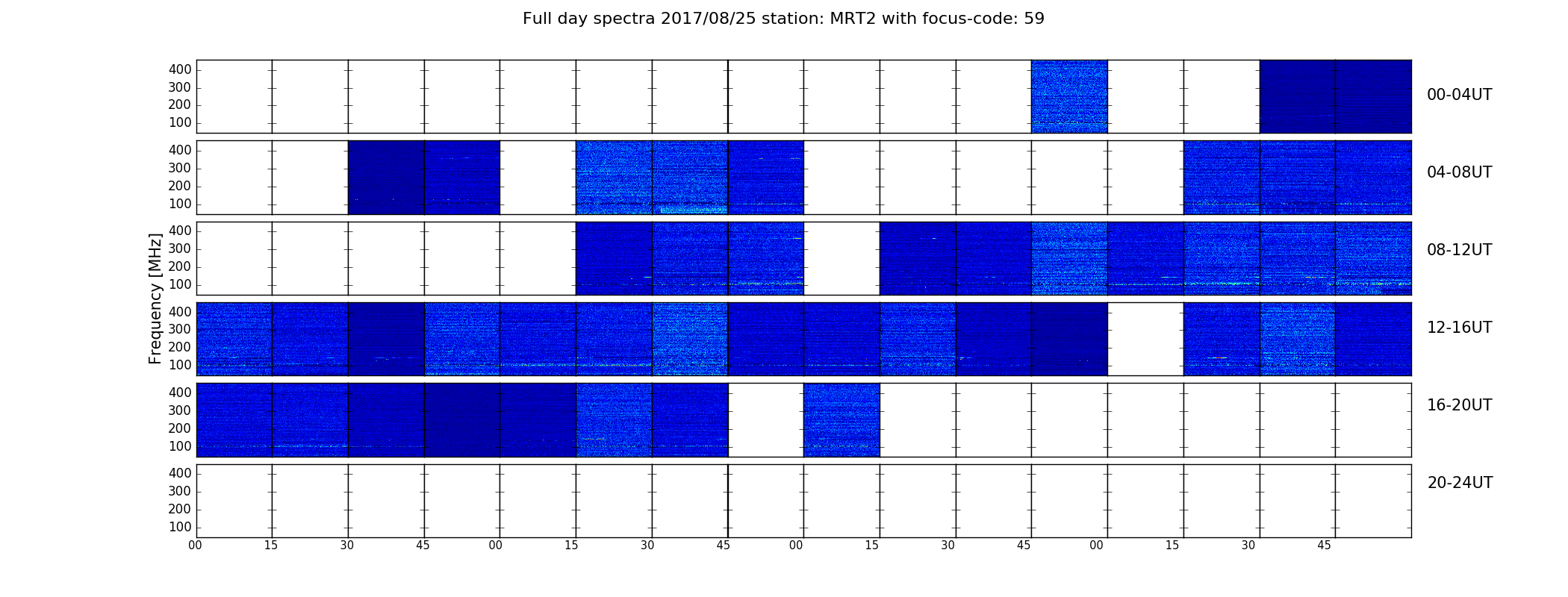 Full day spectra 2017/08/25 station: MRT2 with focus-code: 59

Frequency [MHz]

400
300
200
100
00-04UT

400
300
200
100
04-08UT

400
300
200
100
08-12UT

400
300
200
100
12-16UT

400
300
200
100
16-20UT

400
300
200
100
20-24UT

00 15 30 45 00 15 30 45 00 15 30 45 00 15 30 45